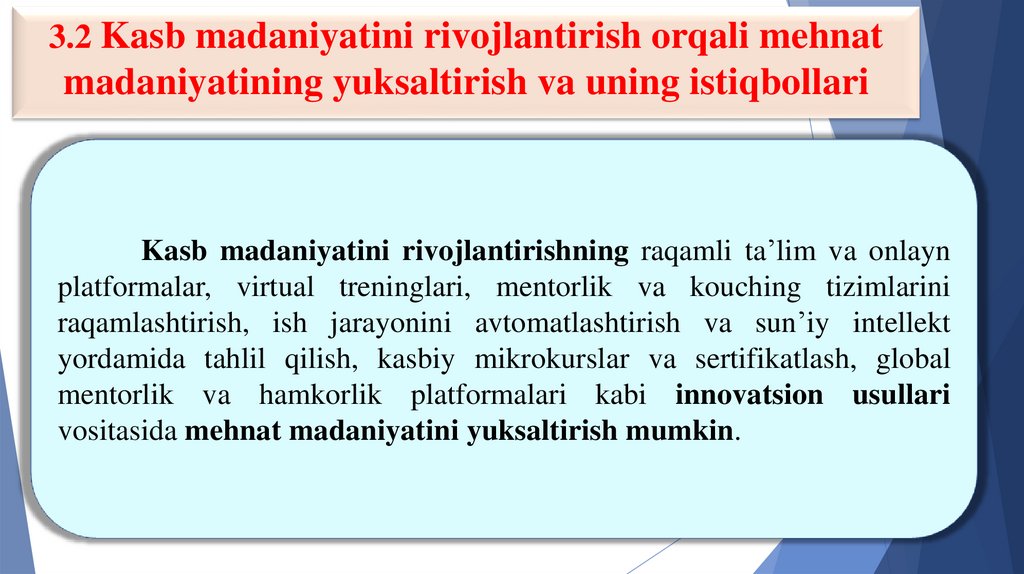 3.2 Kasb madaniyatini rivojlantirish orqali mehnat madaniyatining yuksaltirish va uning istiqbollari

Kasb madaniyatini rivojlantirishning raqamli ta’lim va onlayn platformalar, virtual treninglari, mentorlik va kouching tizimlarini raqamlashtirish, ish jarayonini avtomatlashtirish va sun’iy intellekt yordamida tahlil qilish, kasbiy mikrokurslar va sertifikatlash, global mentorlik va hamkorlik platformalari kabi innovatsion usullari vositasida mehnat madaniyatini yuksaltirish mumkin.